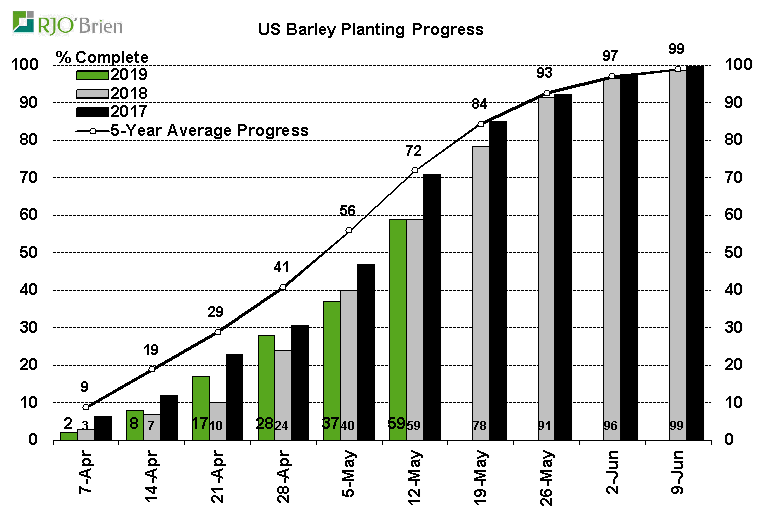 RJO'Brien

US Barley Planting Progress

% Complete
2019
2018
2017
5-Year Average Progress

100 90 80 70 60 50 40 30 20 10 0

100 90 80 70 60 50 40 30 20 10 0

9 19 29 41 56 72 84 93 97 99

2 3
8 7
17 10
28 24
37 40
59 59
78
91
96
99

7-Apr
14-Apr
21-Apr
28-Apr
5-May
12-May
19-May
26-May
2-Jun
9-Jun